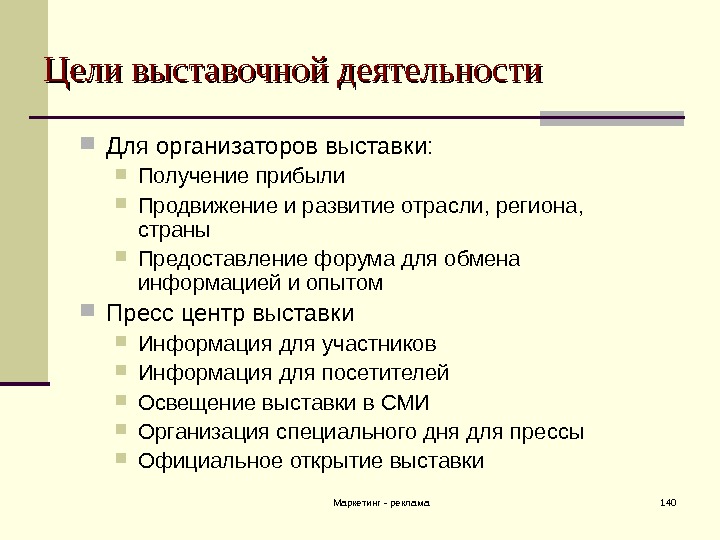 Цели выставочной деятельности

Для организаторов выставки:

Получение прибыли

Продвижение и развитие отрасли, региона, страны

Предоставление форума для обмена информацией и опытом

Пресс центр выставки

Информация для участников

Информация для посетителей

Освещение выставки в СМИ

Организация специального дня для прессы

Официальное открытие выставки

Маркетинг - реклама

140